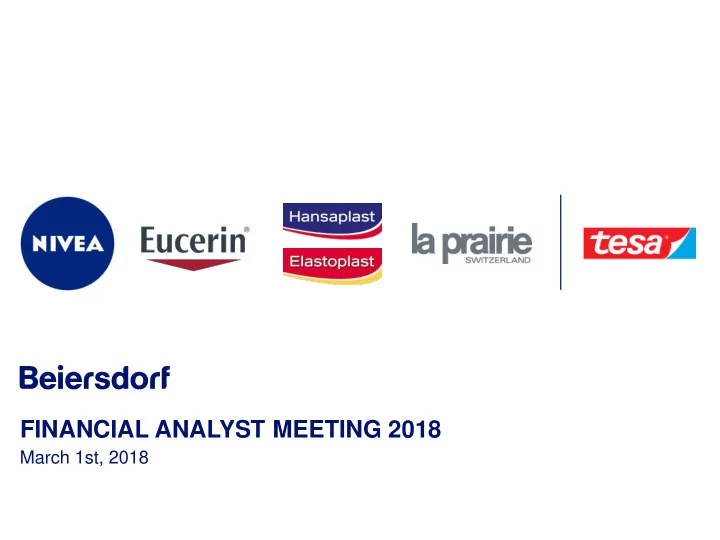 NIVEA

Eucerin®

Hansaplast

Elastoplast

la prairie
SWITZERLAND

tesa®

Beiersdorf

FINANCIAL ANALYST MEETING 2018
March 1st, 2018